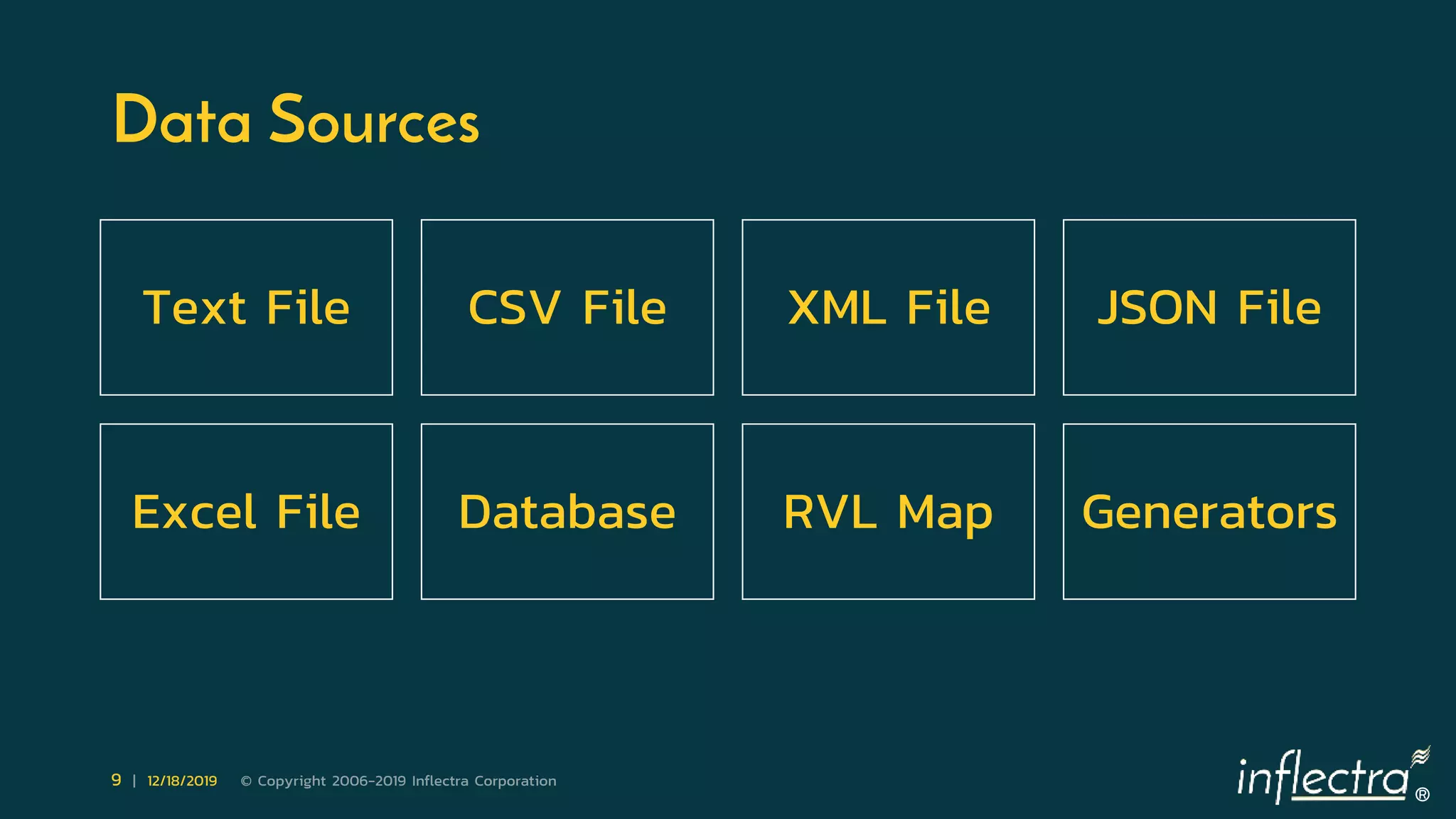 Data Sources

Text File

CSV File

XML File

JSON File

Excel File

Database

RVL Map

Generators

9 | 12/18/2019 © Copyright 2006-2019 Inflectra Corporation

inflectra®